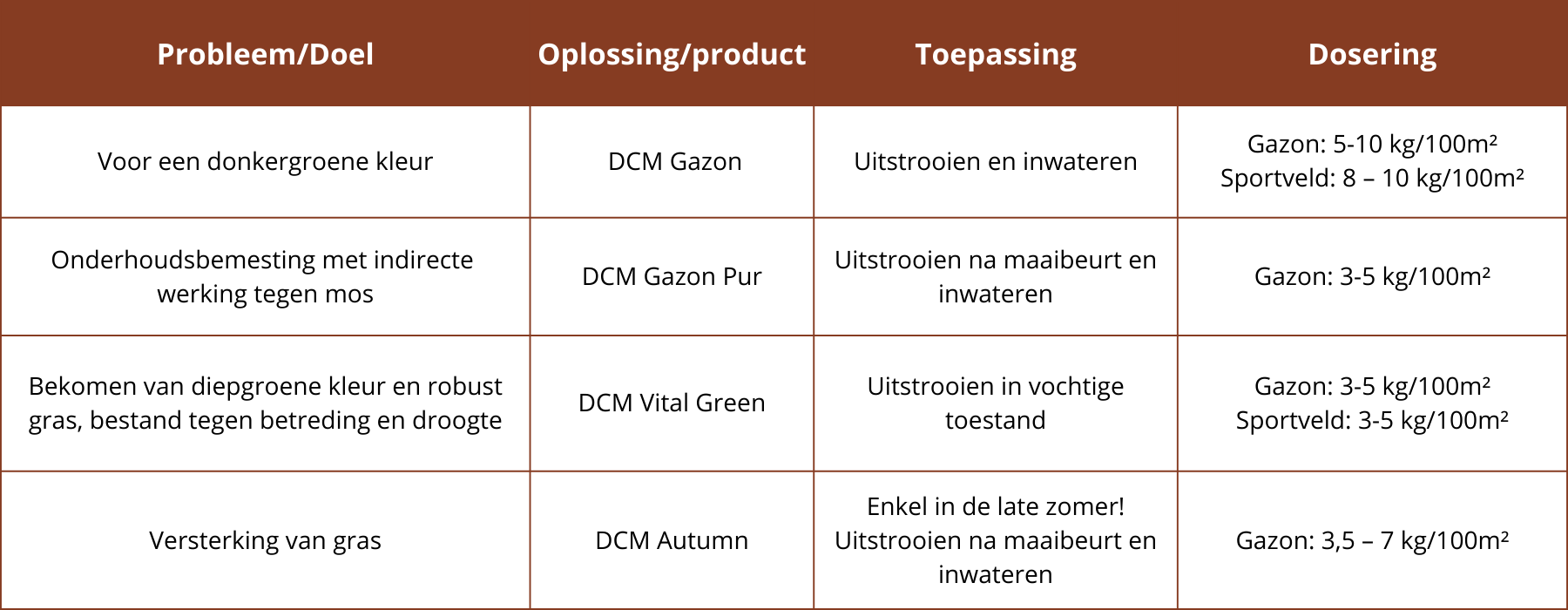 | Probleem/Doel | Oplossing/product | Toepassing | Dosering |
|---|---|---|---|
| Voor een donkergroene kleur | DCM Gazon | Uitstrooien en inwateren | Gazon: 5-10 kg/100m² Sportveld: 8 – 10 kg/100m² |
| Onderhoudsbemesting met indirecte werking tegen mos | DCM Gazon Pur | Uitstrooien na maaibeurt en inwateren | Gazon: 3-5 kg/100m² |
| Bekomen van diepgroene kleur en robust gras, bestand tegen betreding en droogte | DCM Vital Green | Uitstrooien in vochtige toestand | Gazon: 3-5 kg/100m² Sportveld: 3-5 kg/100m² |
| Versterking van gras | DCM Autumn | Enkel in de late zomer! Uitstrooien na maaibeurt en inwateren | Gazon: 3,5 – 7 kg/100m² |